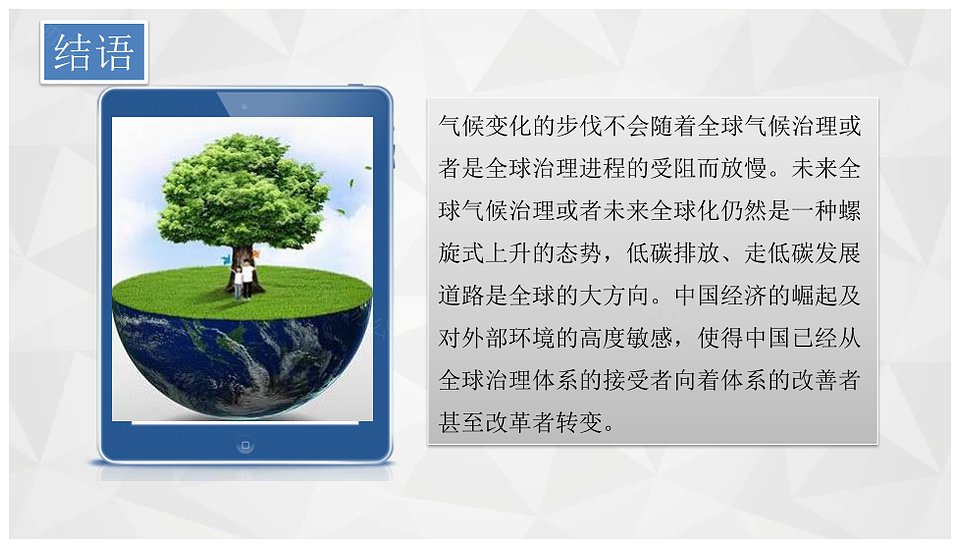 结语

气候变化的步伐不会随着全球气候治理或者是全球治理进程的受阻而放慢。未来全球气候治理或者未来全球化仍然是一种螺旋式上升的态势，低碳排放、走低碳发展道路是全球的大方向。中国经济的崛起及对外部环境的高度敏感，使得中国已经从全球治理体系的接受者向着体系的改善者甚至改革者转变。